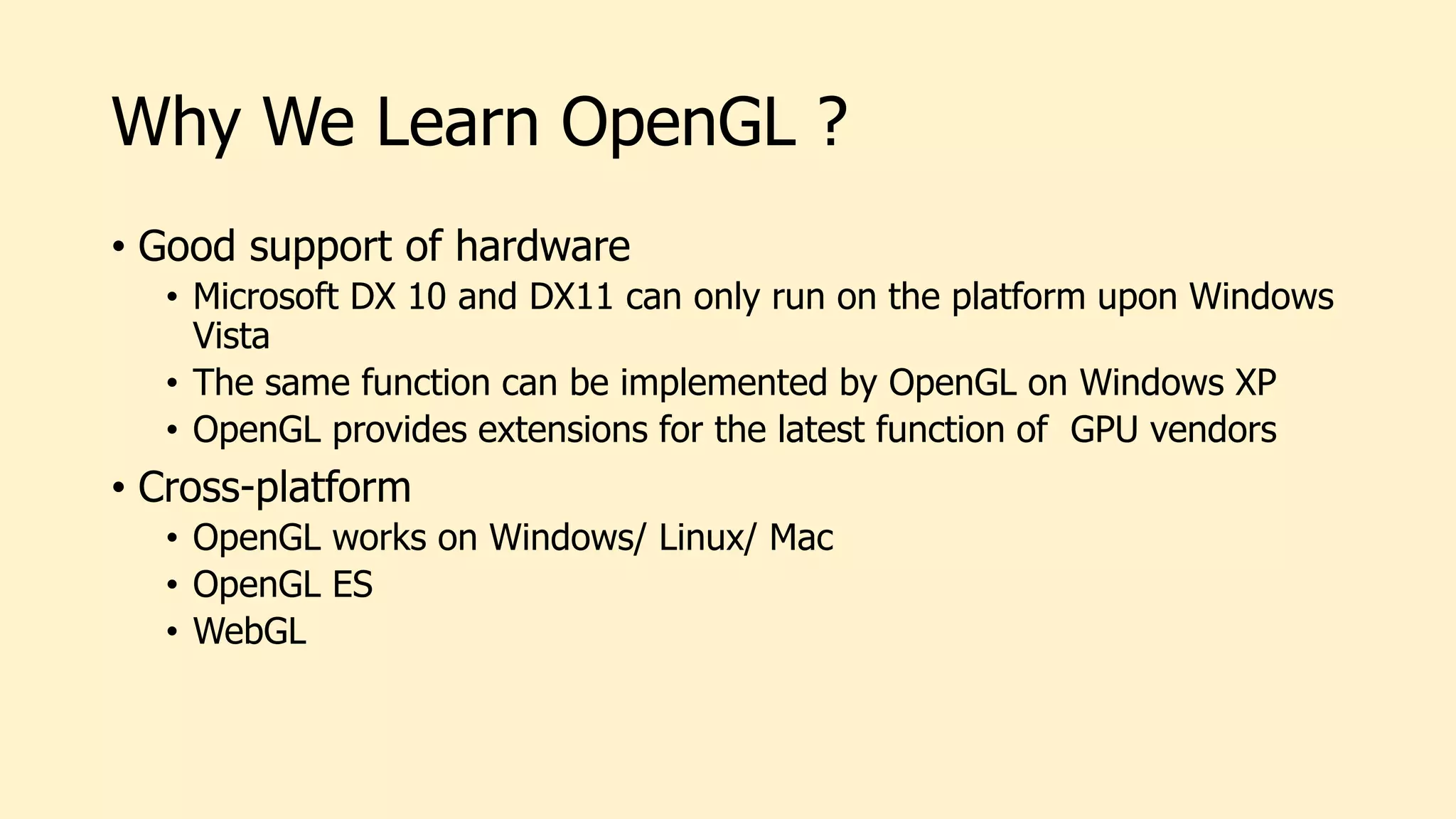 Why We Learn OpenGL ?

• Good support of hardware
  • Microsoft DX 10 and DX11 can only run on the platform upon Windows Vista
  • The same function can be implemented by OpenGL on Windows XP
  • OpenGL provides extensions for the latest function of GPU vendors
• Cross-platform
  • OpenGL works on Windows/ Linux/ Mac
  • OpenGL ES
  • WebGL